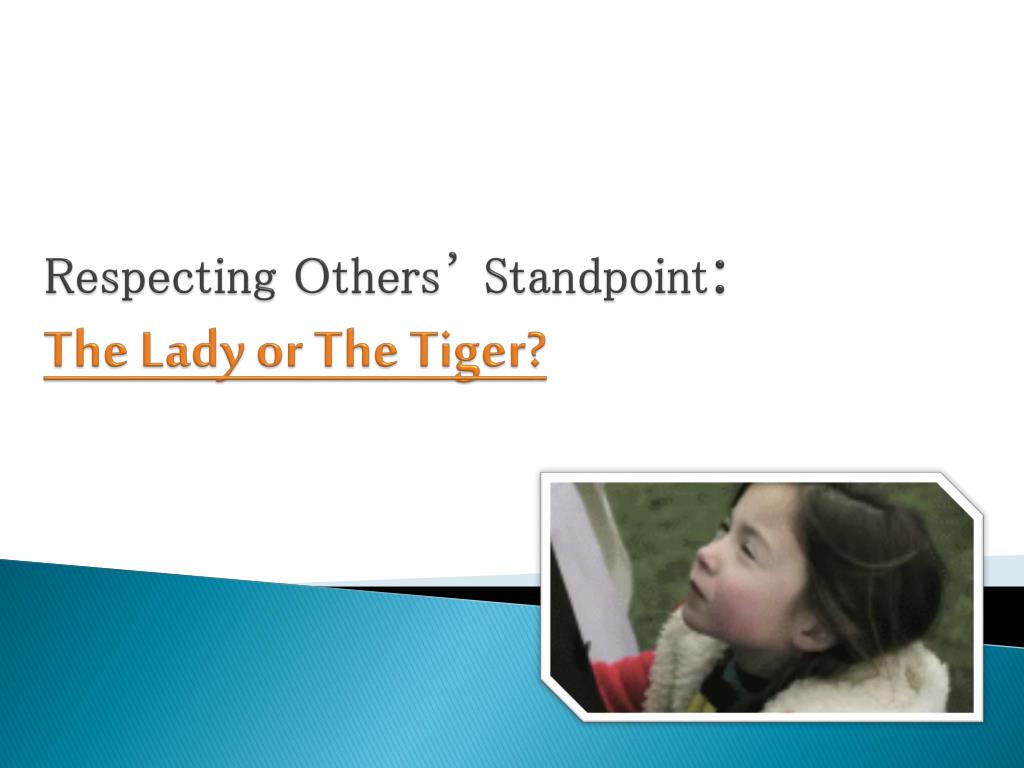 Respecting Others’ Standpoint:
The Lady or The Tiger?